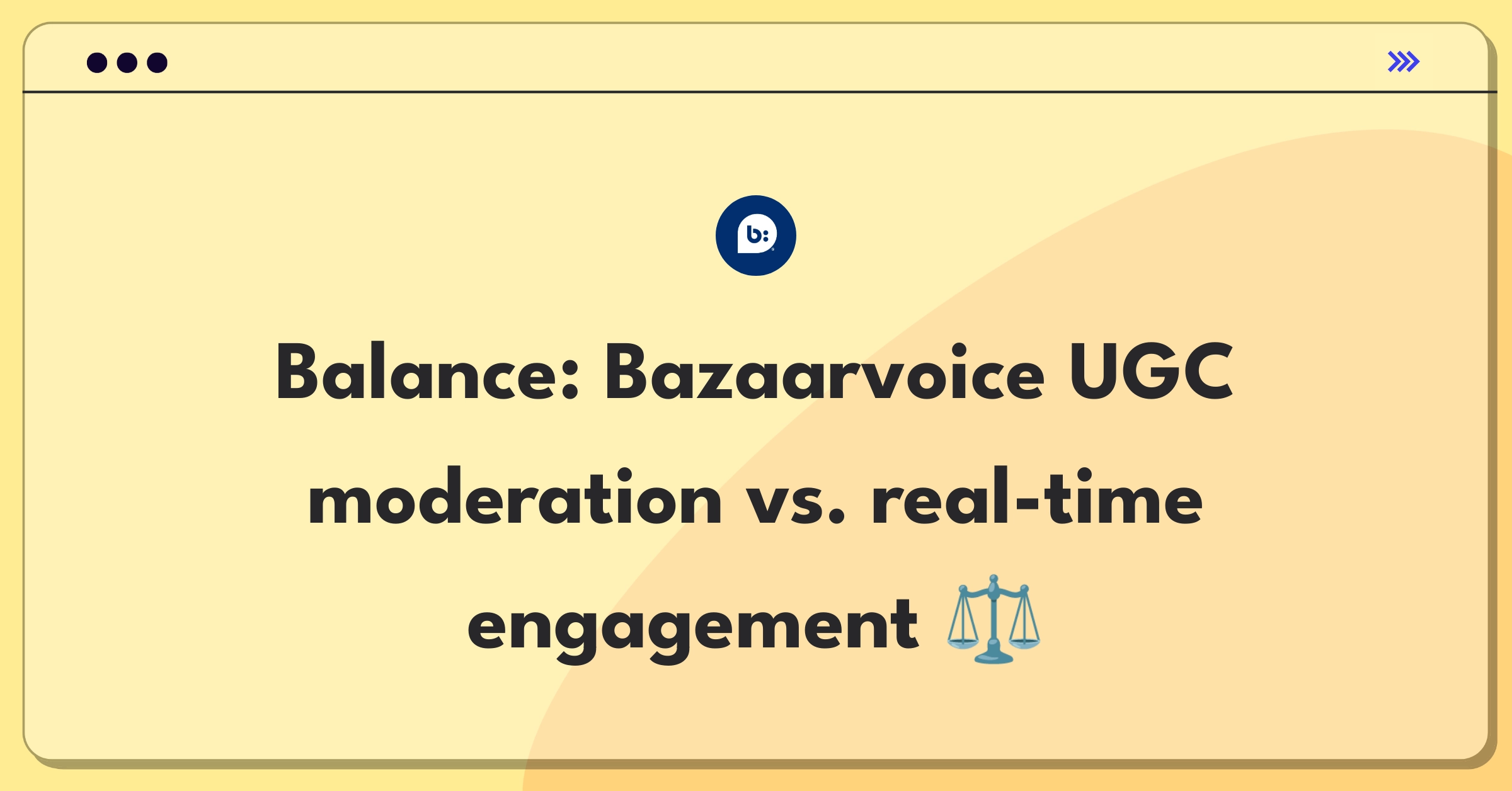 b:

Balance: Bazaarvoice UGC moderation vs. real-time engagement ⚖️